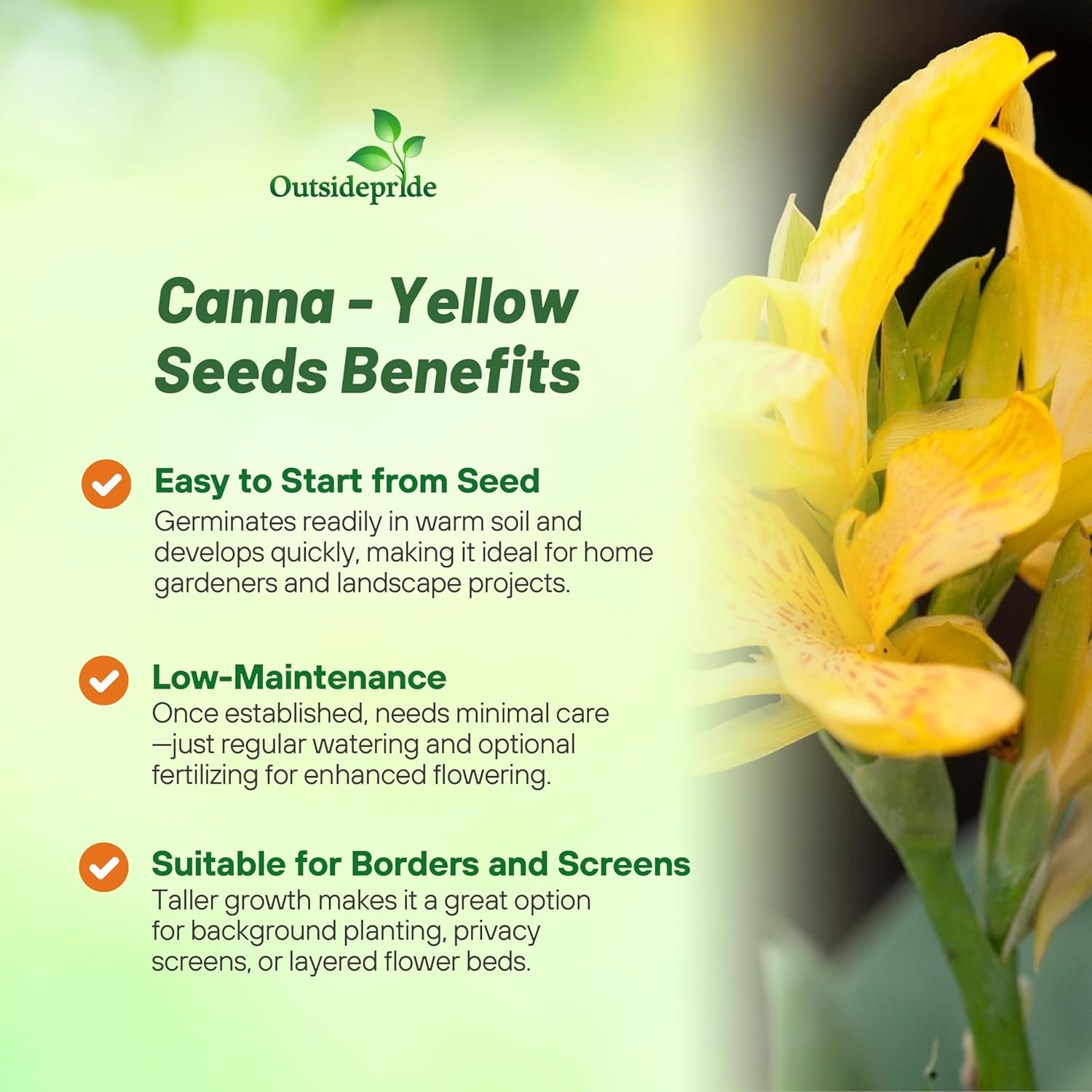 Outsidepride

Canna - Yellow Seeds Benefits

Easy to Start from Seed
Germinates readily in warm soil and develops quickly, making it ideal for home gardeners and landscape projects.

Low-Maintenance
Once established, needs minimal care —just regular watering and optional fertilizing for enhanced flowering.

Suitable for Borders and Screens
Taller growth makes it a great option for background planting, privacy screens, or layered flower beds.